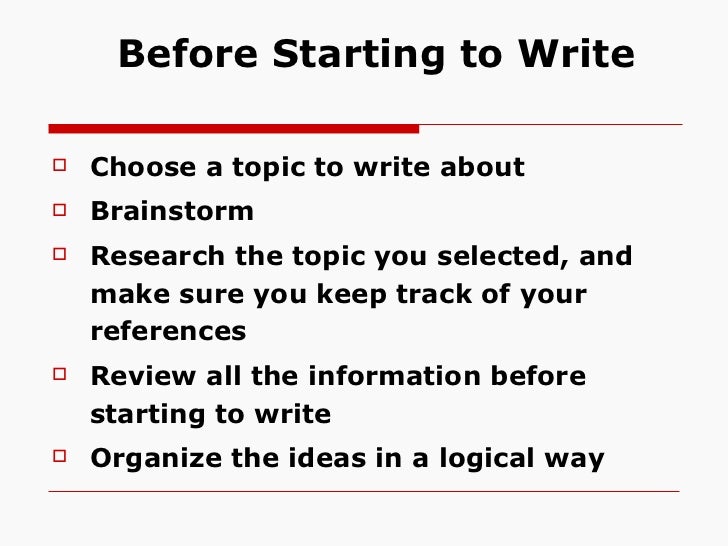 Before Starting to Write

- Choose a topic to write about
- Brainstorm
- Research the topic you selected, and make sure you keep track of your references
- Review all the information before starting to write
- Organize the ideas in a logical way